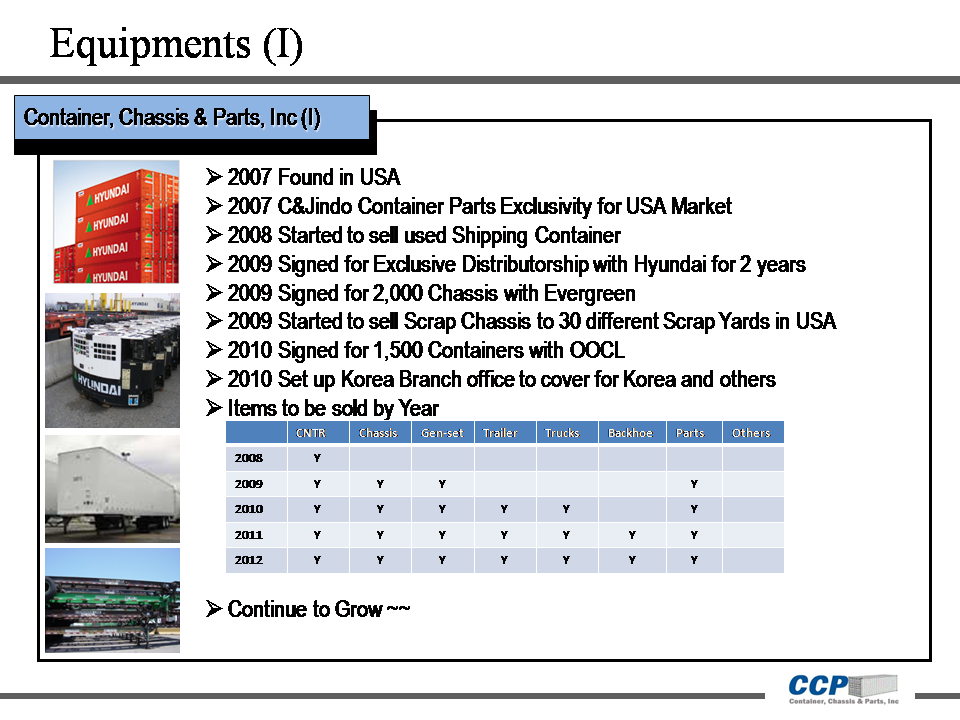 Equipments (I)

Container, Chassis & Parts, Inc (I)

HYUNDAI
HYUNDAI
HYUNDAI
HYUNDAI
HYUNDAI

➢ 2007 Found in USA
➢ 2007 C&Jindo Container Parts Exclusivity for USA Market
➢ 2008 Started to sell used Shipping Container
➢ 2009 Signed for Exclusive Distributorship with Hyundai for 2 years
➢ 2009 Signed for 2,000 Chassis with Evergreen
➢ 2009 Started to sell Scrap Chassis to 30 different Scrap Yards in USA
➢ 2010 Signed for 1,500 Containers with OOCL
➢ 2010 Set up Korea Branch office to cover for Korea and others
➢ Items to be sold by Year

| | CNTR | Chassis | Gen-set | Trailer | Trucks | Backhoe | Parts | Others |
|---|---|---|---|---|---|---|---|---|
| 2008 | Y | | | | | | | |
| 2009 | Y | Y | Y | | | | Y | |
| 2010 | Y | Y | Y | Y | Y | | Y | |
| 2011 | Y | Y | Y | Y | Y | Y | Y | |
| 2012 | Y | Y | Y | Y | Y | Y | Y | |

➢ Continue to Grow ~~

CCP
Container, Chassis & Parts, Inc